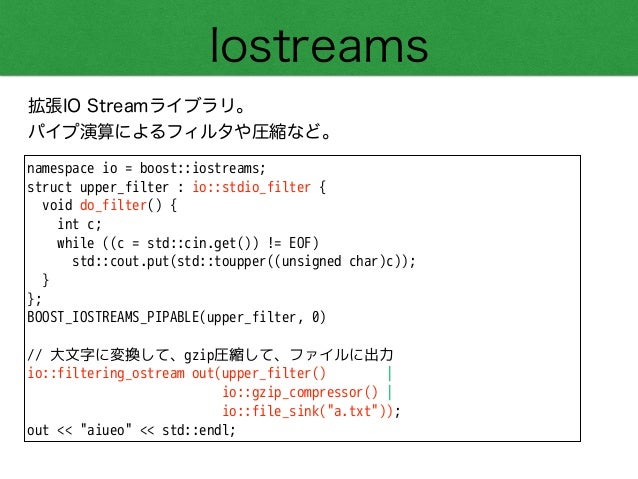 Iostreams

拡張IO Streamライブラリ。
パイプ演算によるフィルタや圧縮など。

namespace io = boost::iostreams;
struct upper_filter : io::stdio_filter {
  void do_filter() {
    int c;
    while ((c = std::cin.get()) != EOF)
      std::cout.put(std::toupper((unsigned char)c));
  }
};
BOOST_IOSTREAMS_PIPABLE(upper_filter, 0)

// 大文字に変換して、gzip圧縮して、ファイルに出力
io::filtering_ostream out(upper_filter()        |
                          io::gzip_compressor() |
                          io::file_sink("a.txt"));
out << "aiueo" << std::endl;